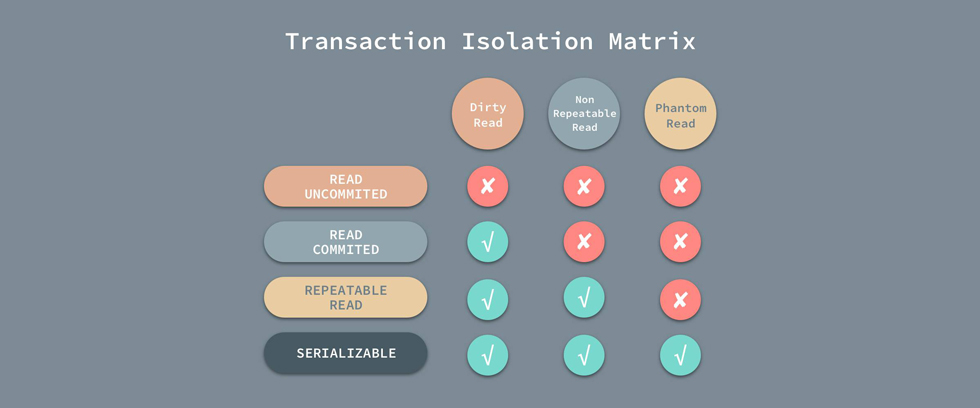 Transaction Isolation Matrix

| | Dirty Read | Non Repeatable Read | Phantom Read |
|---|---|---|---|
| READ UNCOMMITED | ✘ | ✘ | ✘ |
| READ COMMITED | √ | ✘ | ✘ |
| REPEATABLE READ | √ | √ | ✘ |
| SERIALIZABLE | √ | √ | √ |